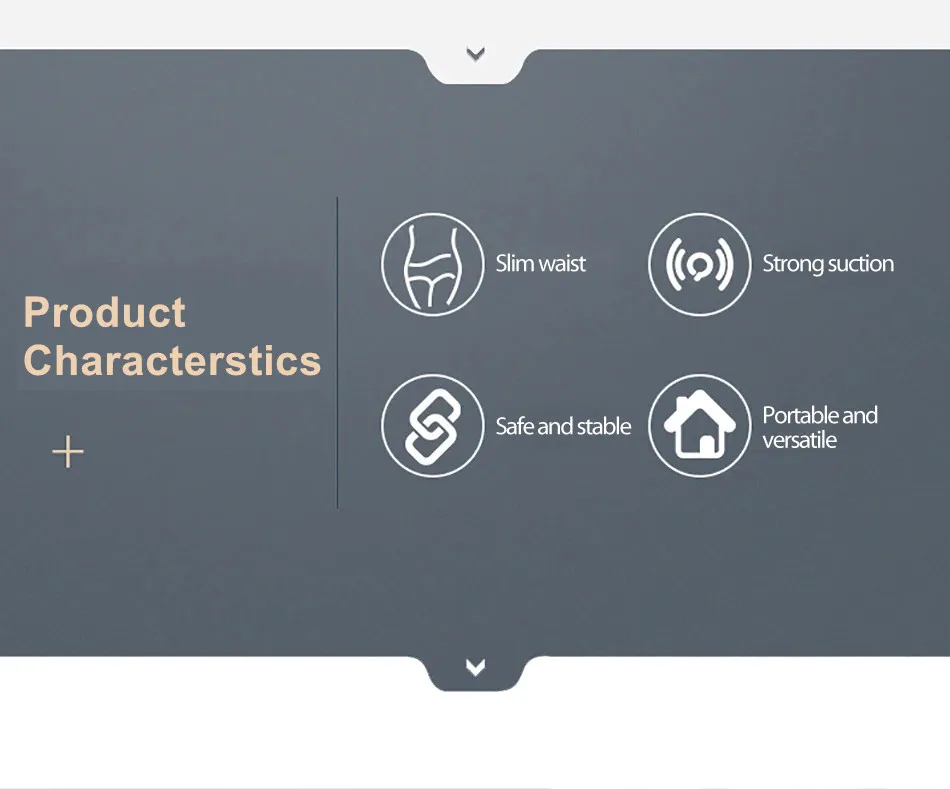 Product Characterstics

+

Slim waist

Strong suction

Safe and stable

Portable and versatile